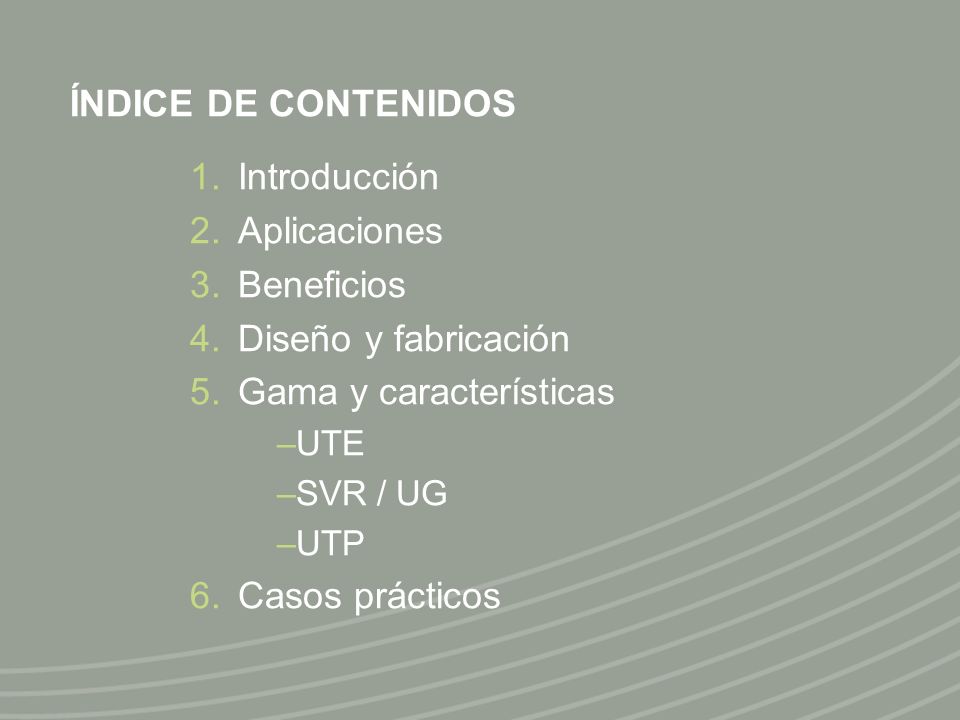 ÍNDICE DE CONTENIDOS

1. Introducción
2. Aplicaciones
3. Beneficios
4. Diseño y fabricación
5. Gama y características
–UTE
–SVR / UG
–UTP
6. Casos prácticos